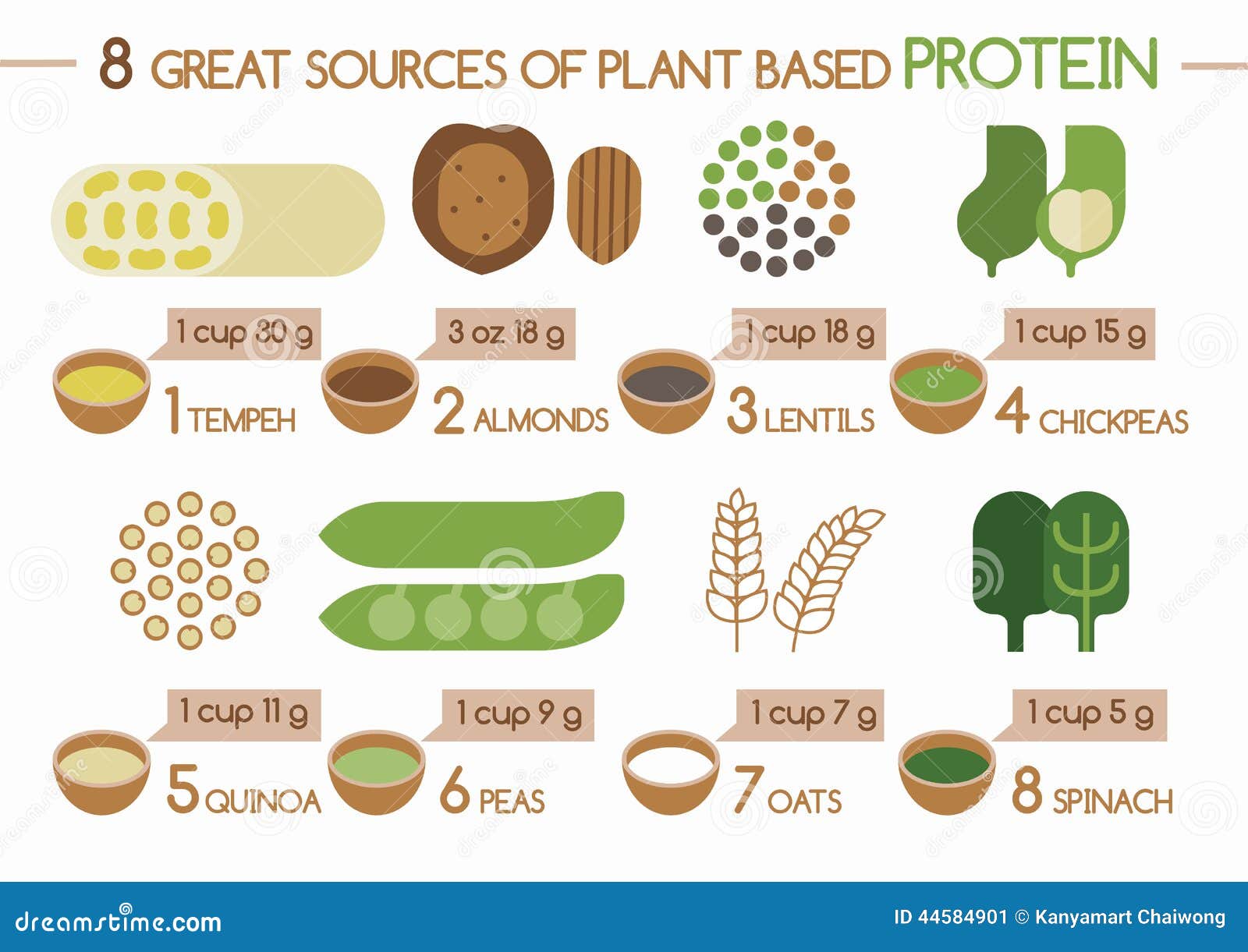 8 GREAT SOURCES OF PLANT BASED PROTEIN

1 cup 30 g
1 TEMPEH

3 oz 18 g
2 ALMONDS

1 cup 18 g
3 LENTILS

1 cup 15 g
4 CHICKPEAS

1 cup 11 g
5 QUINOA

1 cup 9 g
6 PEAS

1 cup 7 g
7 OATS

1 cup 5 g
8 SPINACH

dreamstime.com

ID 44584901 © Kanyamart Chaiwong